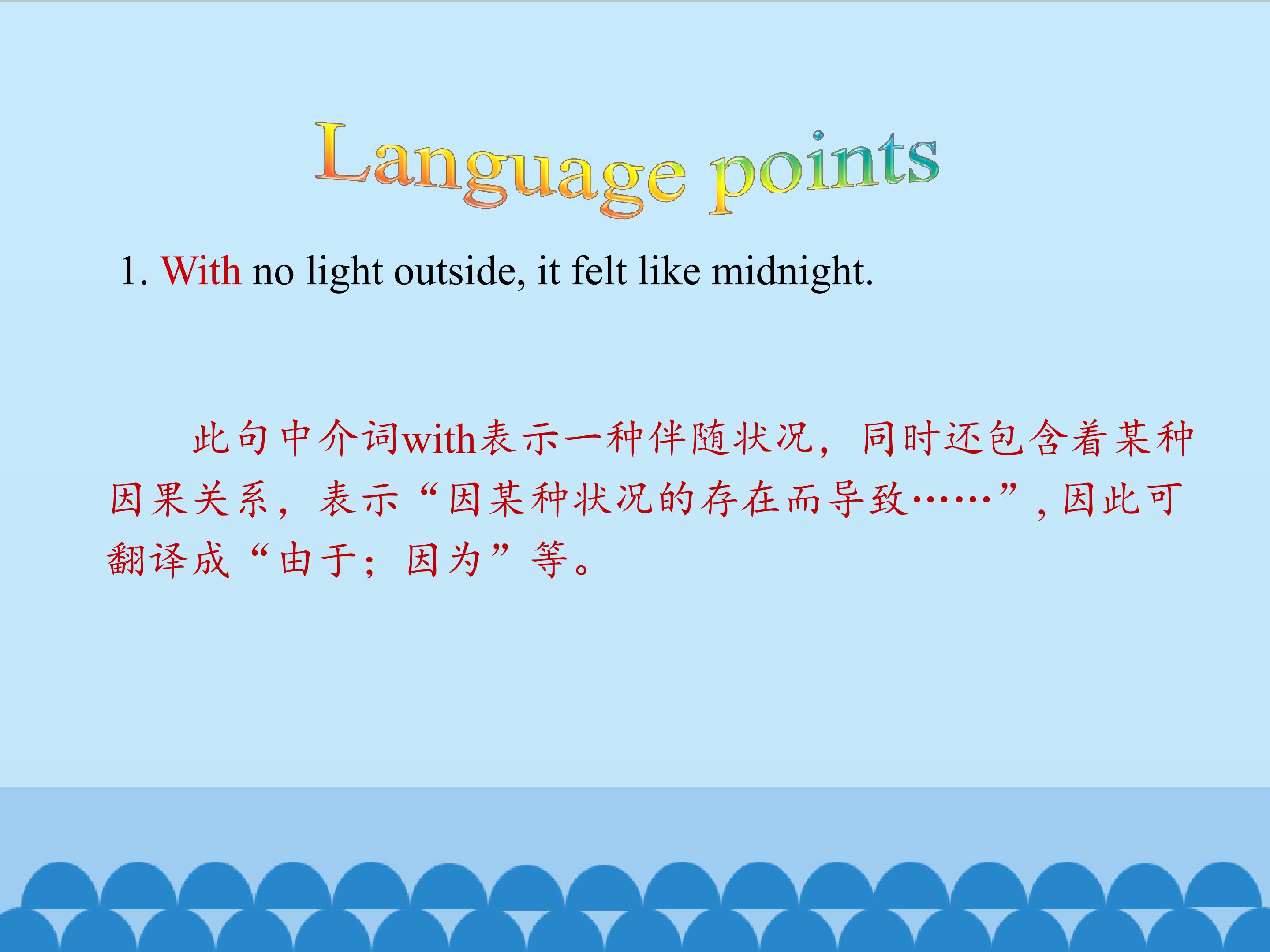 Language points

1. With no light outside, it felt like midnight.

此句中介词with表示一种伴随状况，同时还包含着某种因果关系，表示“因某种状况的存在而导致……”, 因此可翻译成“由于；因为”等。